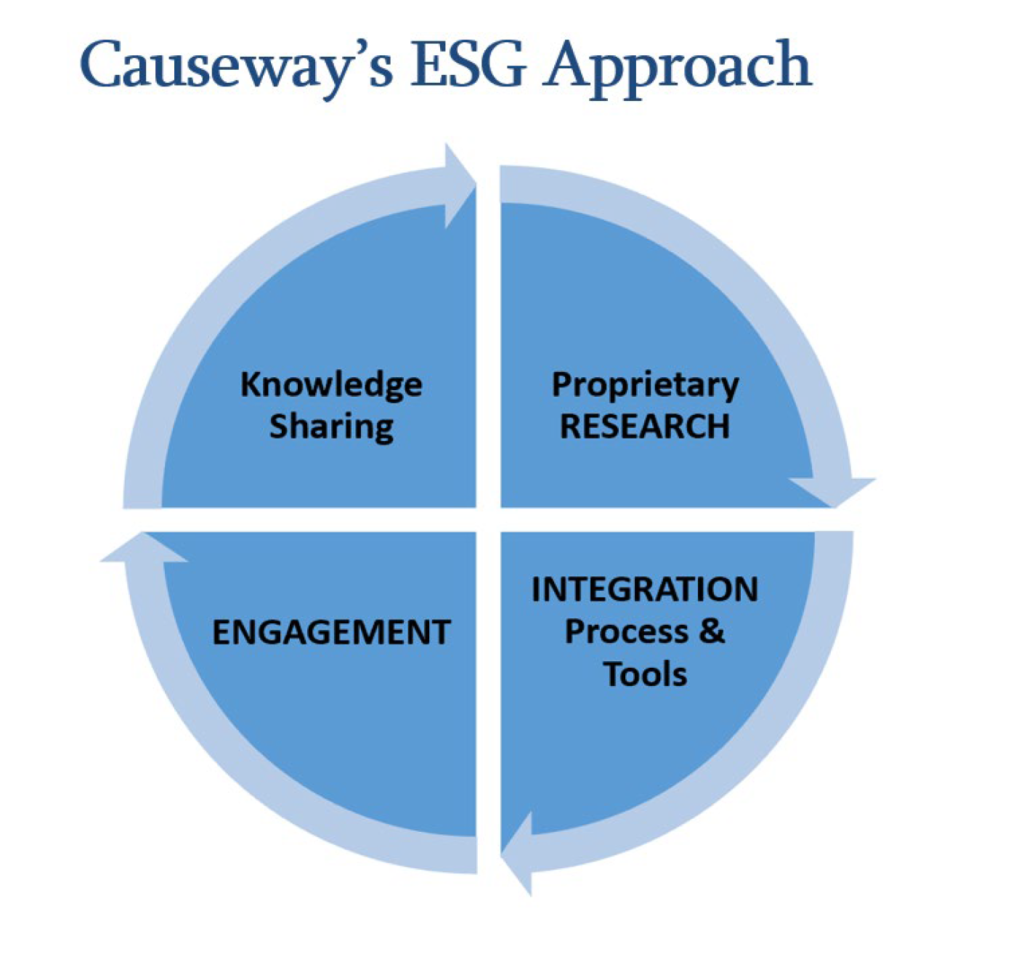 Causeway's ESG Approach

Knowledge Sharing

Proprietary RESEARCH

INTEGRATION Process & Tools

ENGAGEMENT